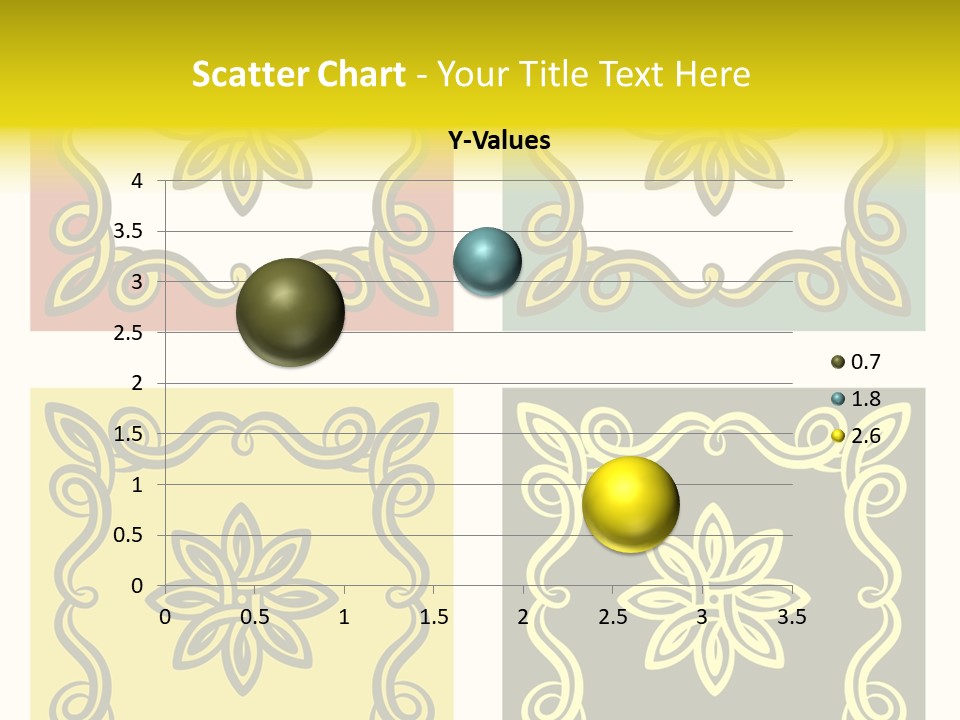 Scatter Chart - Your Title Text Here

Y-Values

4
3.5
3
2.5
2
1.5
1
0.5
0

0 0.5 1 1.5 2 2.5 3 3.5

0.7
1.8
2.6